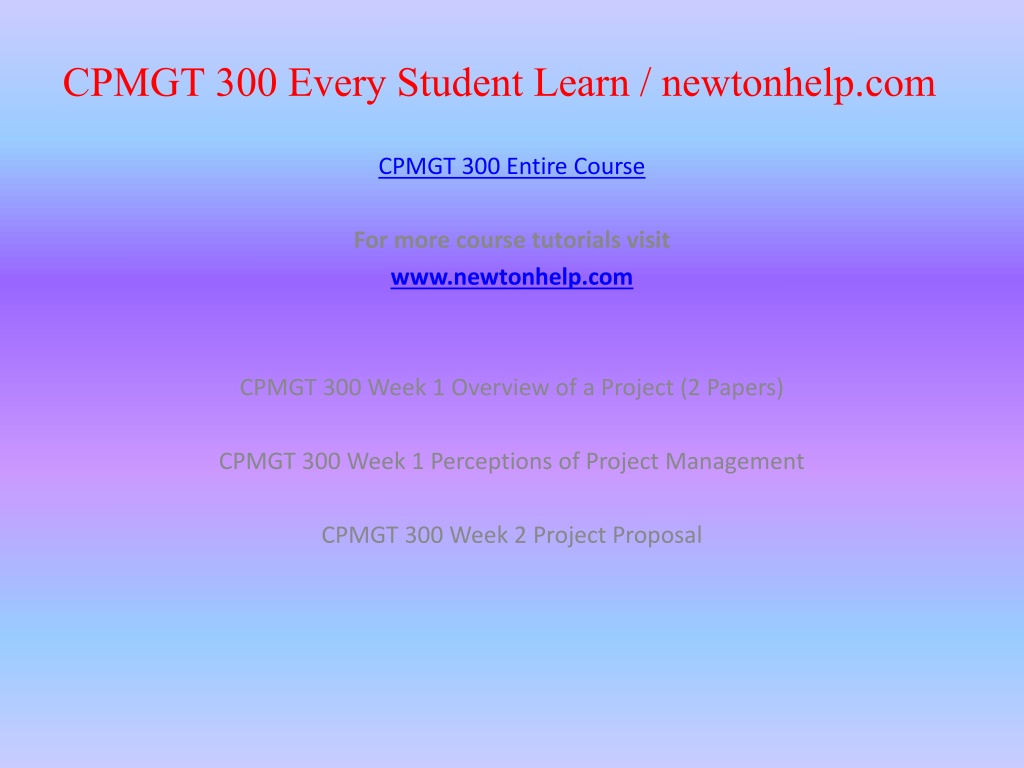 CPMGT 300 Every Student Learn / newtonhelp.com

CPMGT 300 Entire Course

For more course tutorials visit
www.newtonhelp.com

CPMGT 300 Week 1 Overview of a Project (2 Papers)

CPMGT 300 Week 1 Perceptions of Project Management

CPMGT 300 Week 2 Project Proposal